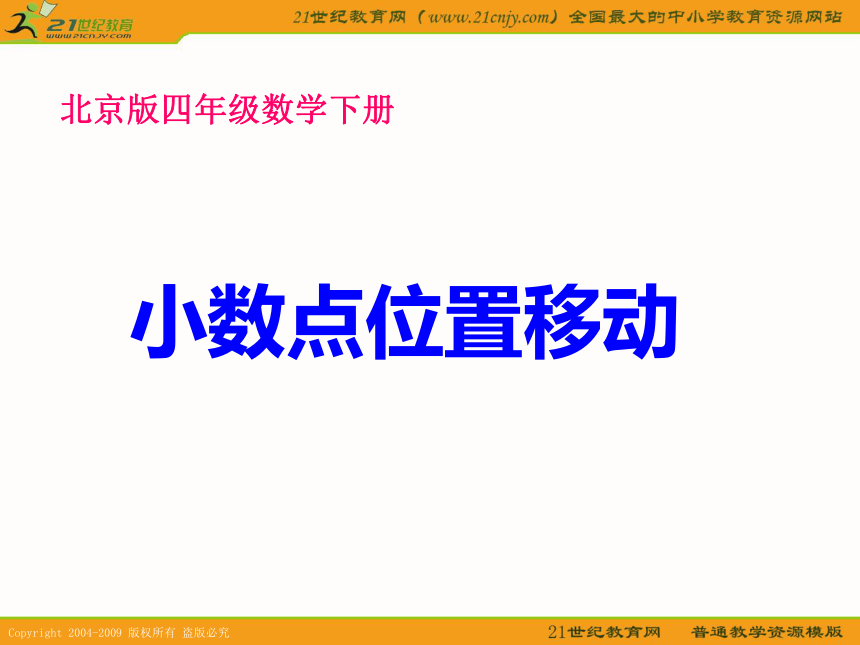 21世纪教育
www.21cnjy.com

21世纪教育网（www.21cnjy.com）全国最大的中小学教育资源网站

北京版四年级数学下册

小数点位置移动

Copyright 2004-2009 版权所有 盗版必究

21世纪教育网　普通教学资源模版